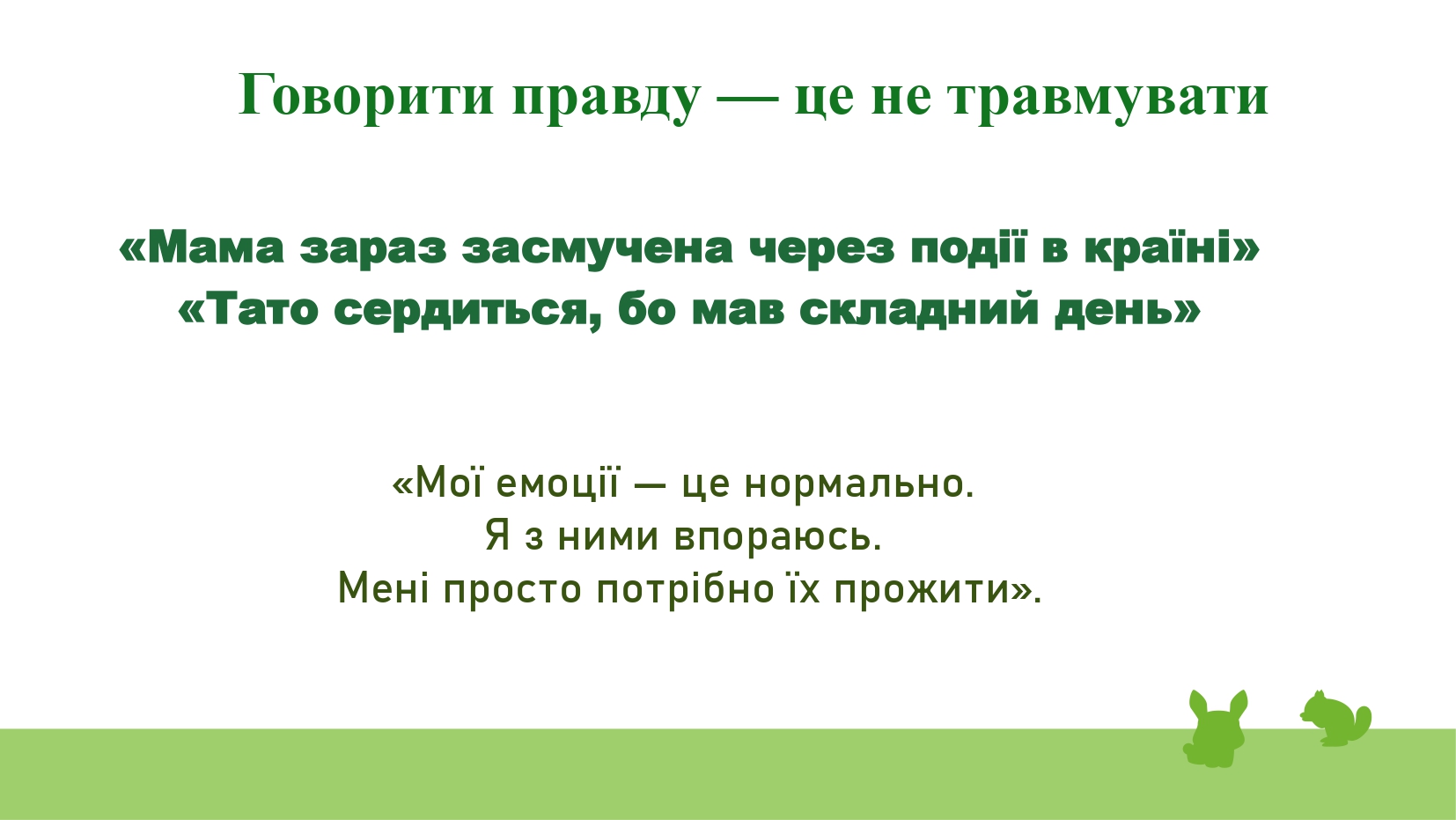 Говорити правду — це не травмувати

«Мама зараз засмучена через події в країні»
«Тато сердиться, бо мав складний день»

«Мої емоції — це нормально.
Я з ними впораюсь.
Мені просто потрібно їх прожити».